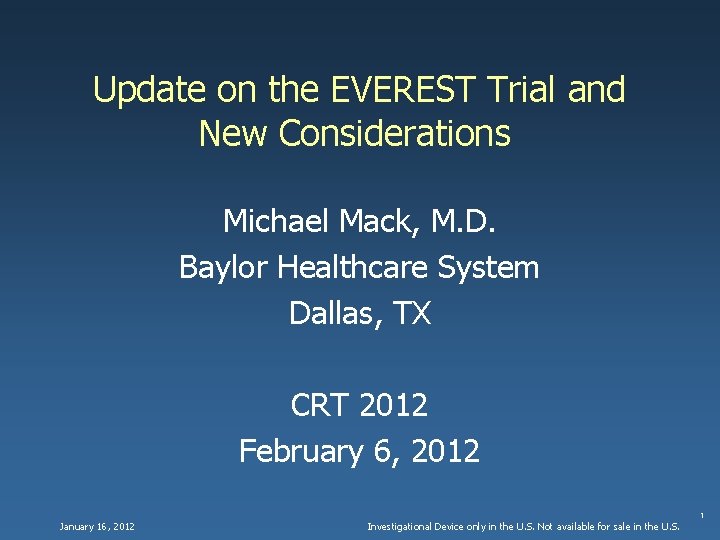 Update on the EVEREST Trial and New Considerations

Michael Mack, M.D.
Baylor Healthcare System
Dallas, TX

CRT 2012
February 6, 2012

1

January 16, 2012

Investigational Device only in the U.S. Not available for sale in the U.S.